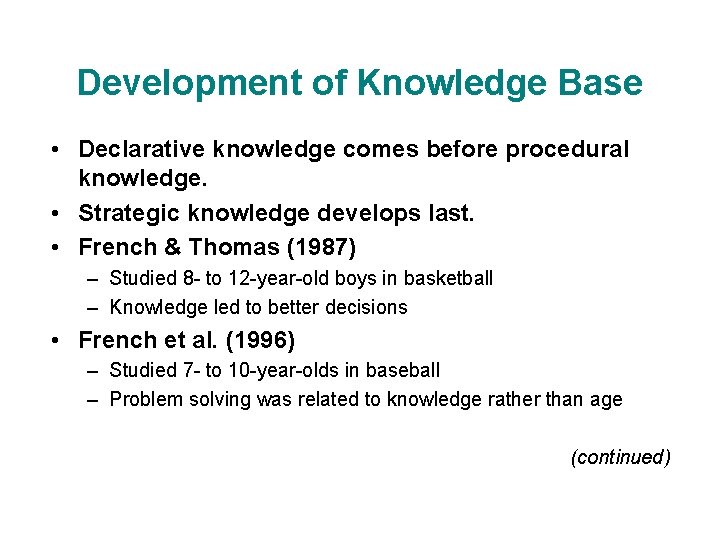 Development of Knowledge Base

• Declarative knowledge comes before procedural knowledge.
• Strategic knowledge develops last.
• French & Thomas (1987)
– Studied 8- to 12-year-old boys in basketball
– Knowledge led to better decisions
• French et al. (1996)
– Studied 7- to 10-year-olds in baseball
– Problem solving was related to knowledge rather than age

(continued)